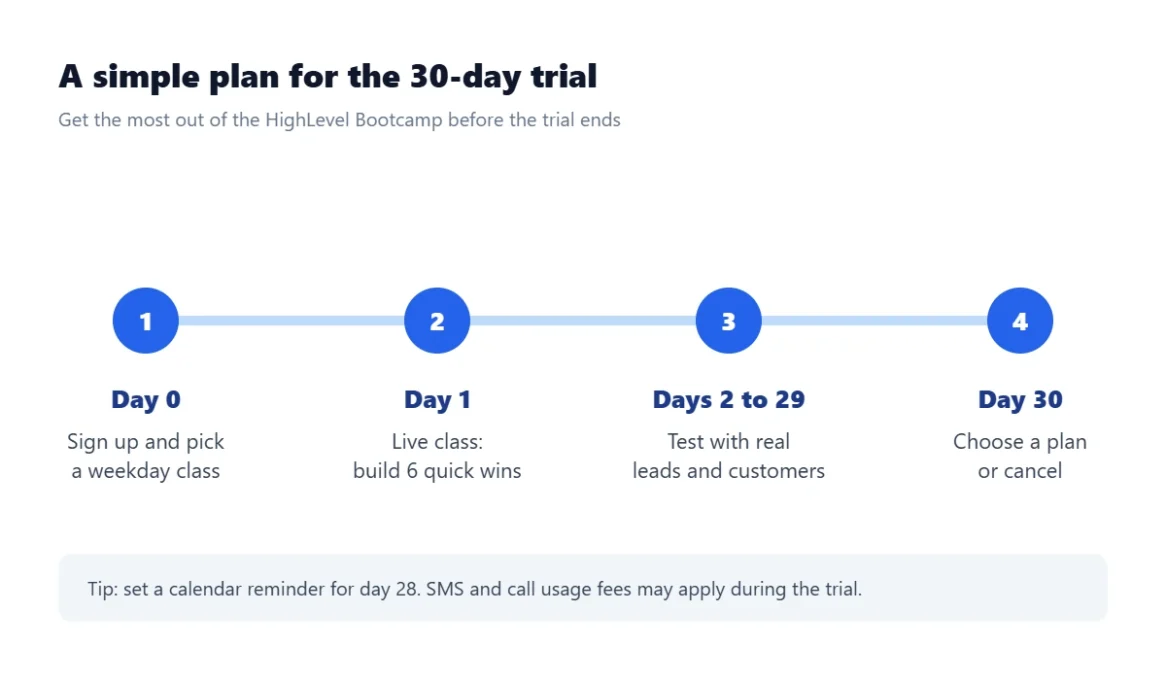 A simple plan for the 30-day trial

Get the most out of the HighLevel Bootcamp before the trial ends

1

Day 0

Sign up and pick a weekday class

2

Day 1

Live class: build 6 quick wins

3

Days 2 to 29

Test with real leads and customers

4

Day 30

Choose a plan or cancel

Tip: set a calendar reminder for day 28. SMS and call usage fees may apply during the trial.